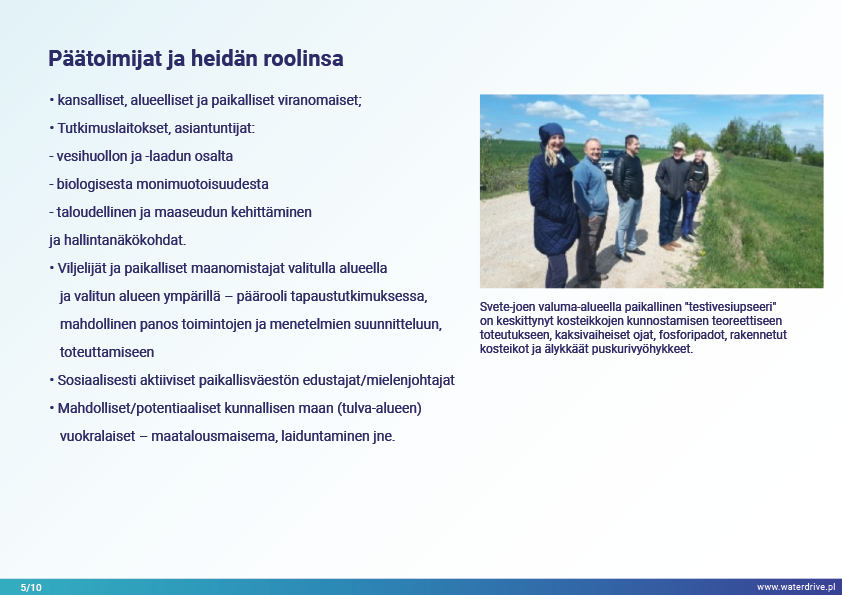 Päätoimijat ja heidän roolinsa

• kansalliset, alueelliset ja paikalliset viranomaiset;

• Tutkimuslaitokset, asiantuntijat:

- vesihuollon ja -laadun osalta

- biologisesta monimuotoisuudesta

- taloudellinen ja maaseudun kehittäminen ja hallintanäkökohdat.

• Viljelijät ja paikalliset maanomistajat valitulla alueella ja valitun alueen ympärillä – päärooli tapaustutkimuksessa, mahdollinen panos toimintojen ja menetelmien suunnitteluun, toteuttamiseen

• Sosiaalisesti aktiiviset paikallisväestön edustajat/mielenjohtajat

• Mahdolliset/potentiaaliset kunnallisen maan (tulva-alueen) vuokralaiset – maatalousmaisema, laiduntaminen jne.

Svete-joen valuma-alueella paikallinen "testivesiupseeri" on keskittynyt kosteikkojen kunnostamisen teoreettiseen toteutukseen, kaksivaiheiset ojat, fosforipadot, rakennetut kosteikot ja älykkäät puskurivyöhykkeet.

5/10

www.waterdrive.pl